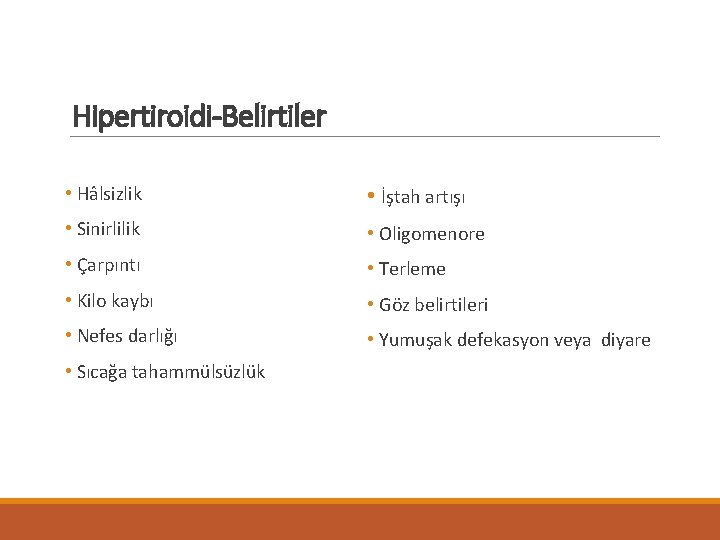 Hipertiroidi-Belirtiler

• Hâlsizlik
• Sinirlilik
• Çarpıntı
• Kilo kaybı
• Nefes darlığı
• Sıcağa tahammülsüzlük

• İştah artışı
• Oligomenore
• Terleme
• Göz belirtileri
• Yumuşak defekasyon veya diyare